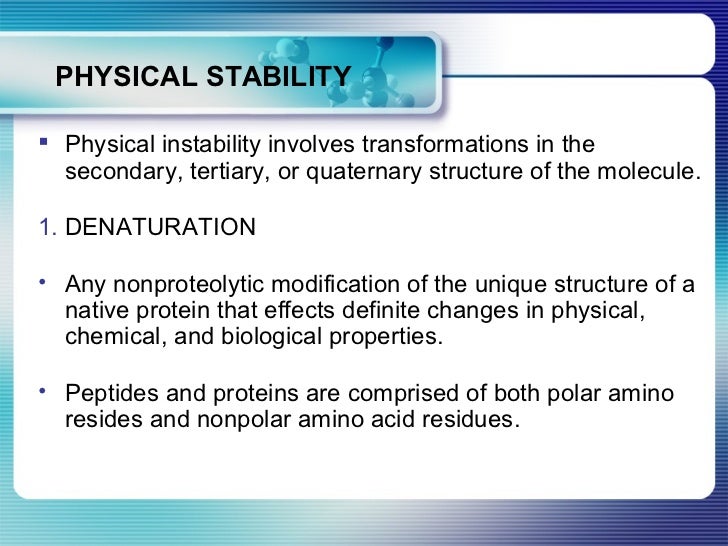 PHYSICAL STABILITY

▪ Physical instability involves transformations in the secondary, tertiary, or quaternary structure of the molecule.

1. DENATURATION

• Any nonproteolytic modification of the unique structure of a native protein that effects definite changes in physical, chemical, and biological properties.

• Peptides and proteins are comprised of both polar amino resides and nonpolar amino acid residues.